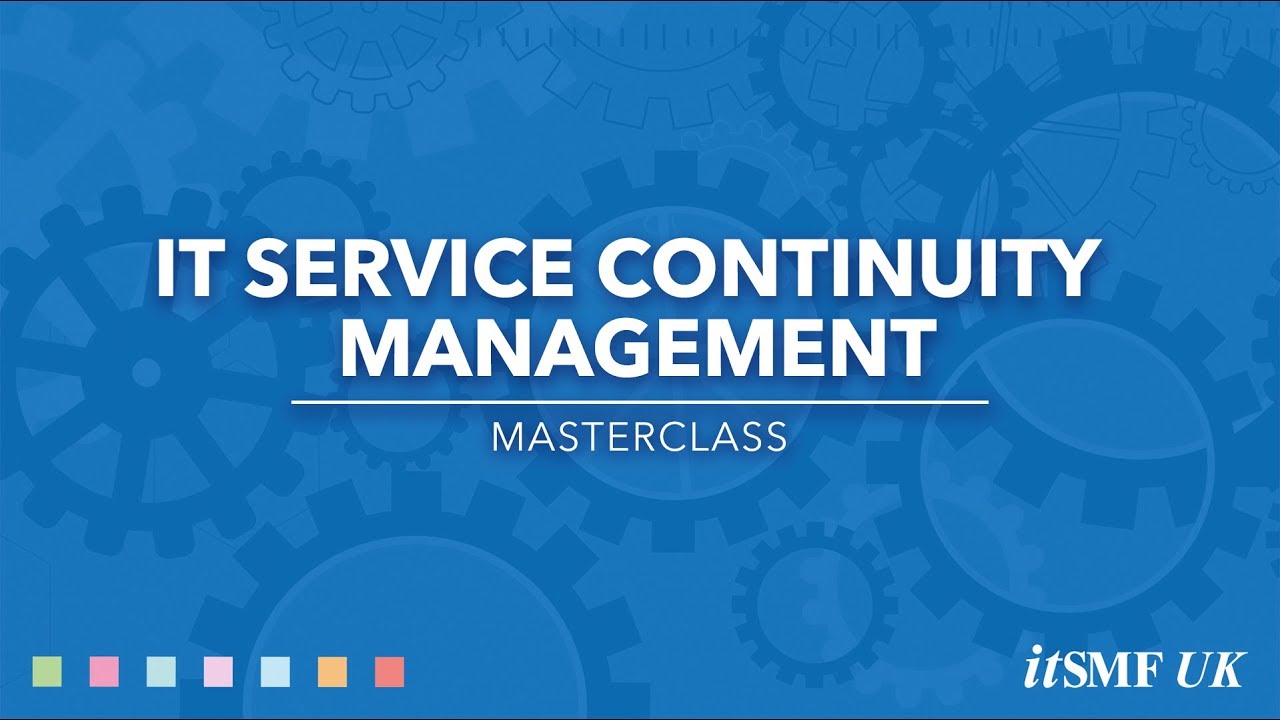 IT SERVICE CONTINUITY MANAGEMENT

MASTERCLASS

itSMF UK